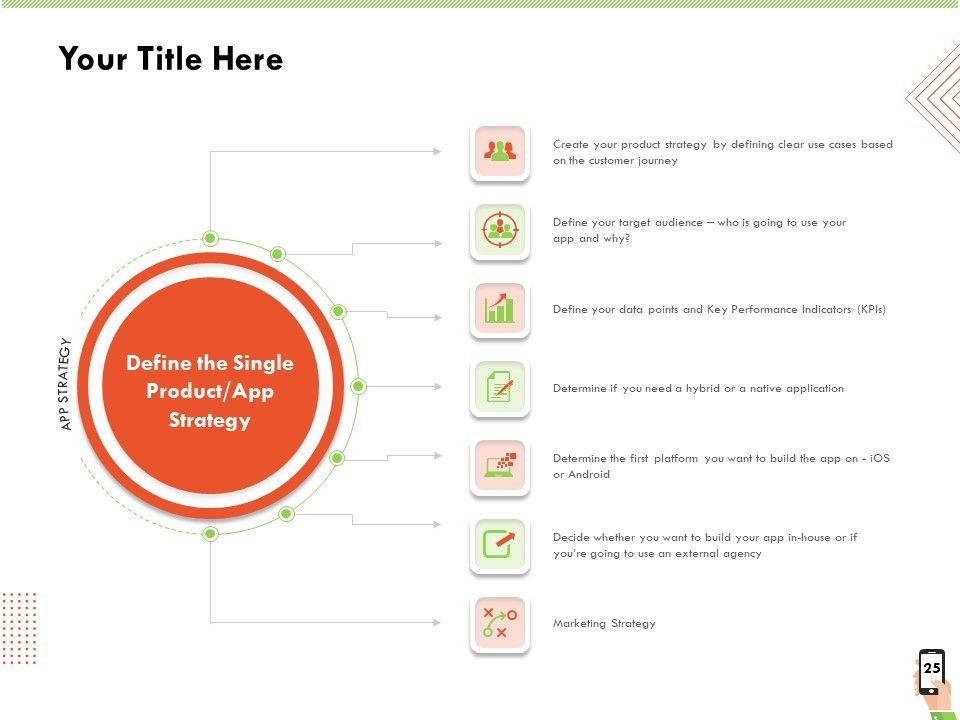 Your Title Here

APP STRATEGY

Define the Single Product/App Strategy

Create your product strategy by defining clear use cases based on the customer journey

Define your target audience – who is going to use your app and why?

Define your data points and Key Performance Indicators (KPIs)

Determine if you need a hybrid or a native application

Determine the first platform you want to build the app on - iOS or Android

Decide whether you want to build your app in-house or if you're going to use an external agency

Marketing Strategy

25